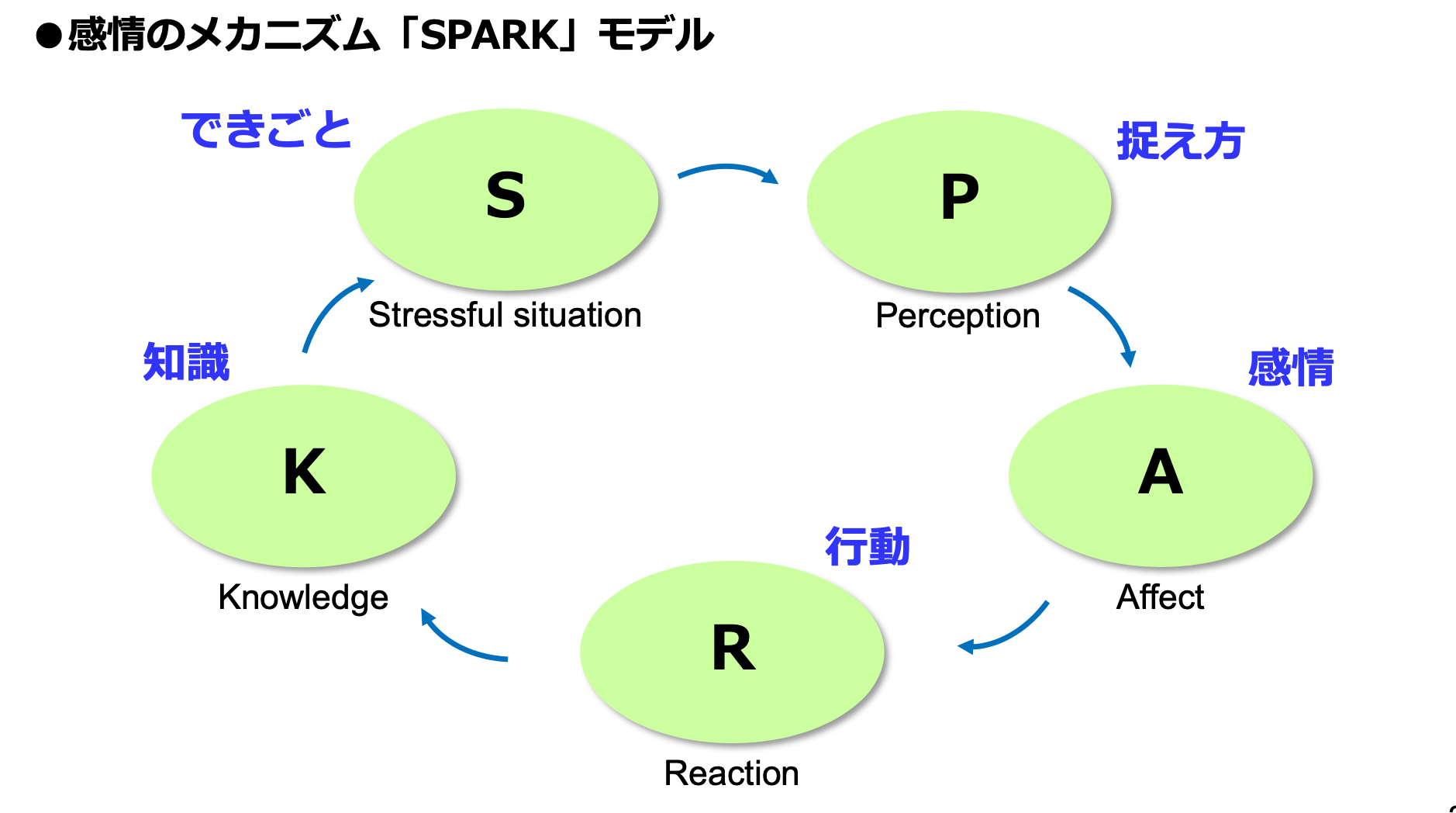 ●感情のメカニズム「SPARK」モデル

できごと

S

Stressful situation

捉え方

P

Perception

感情

A

Affect

行動

R

Reaction

知識

K

Knowledge